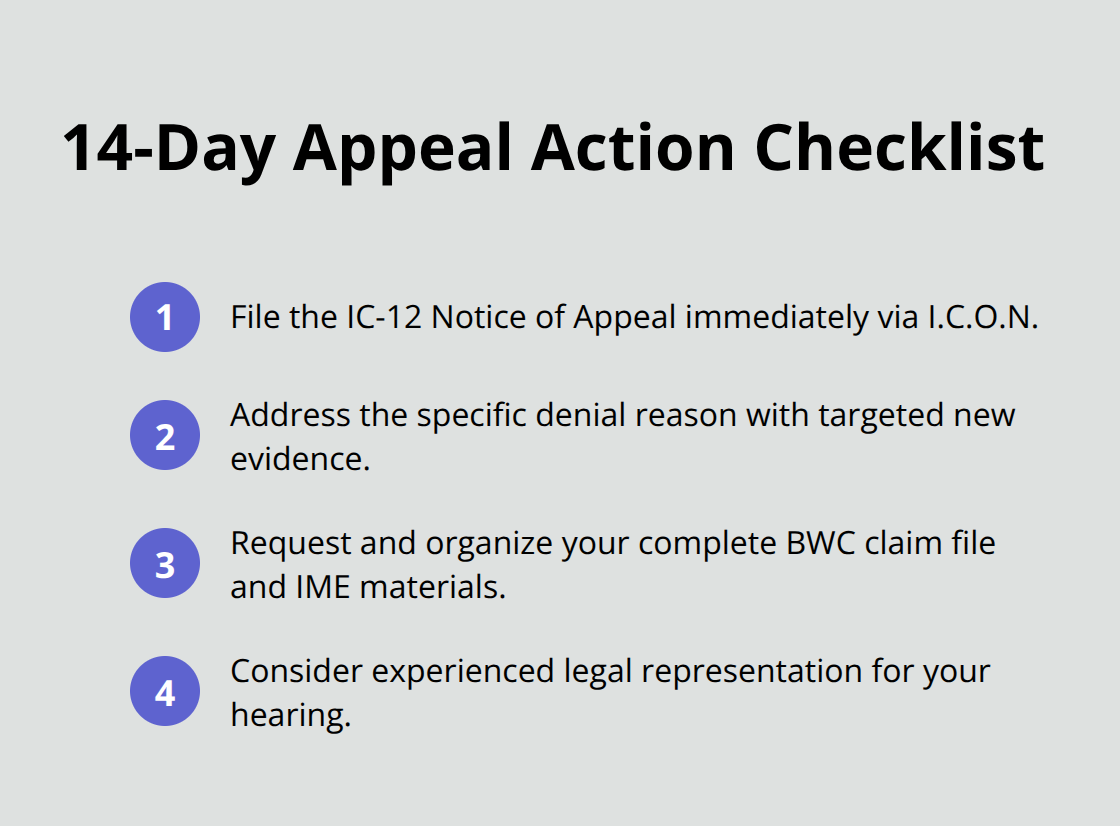 14-Day Appeal Action Checklist

1 File the IC-12 Notice of Appeal immediately via I.C.O.N.

2 Address the specific denial reason with targeted new evidence.

3 Request and organize your complete BWC claim file and IME materials.

4 Consider experienced legal representation for your hearing.